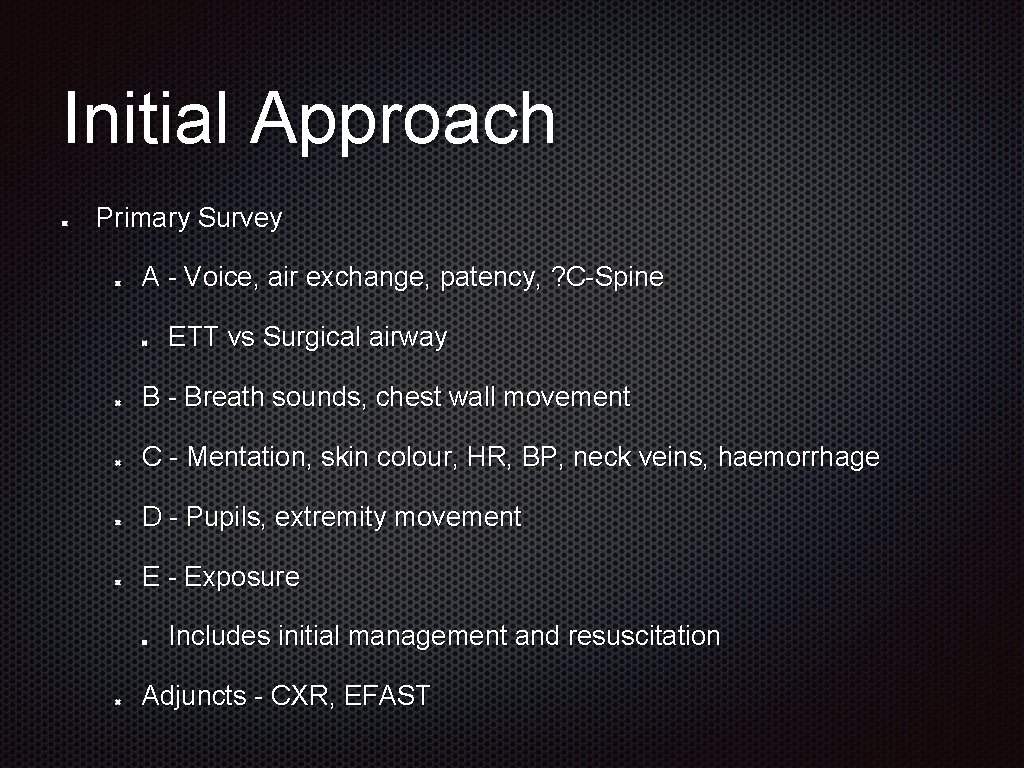 Initial Approach

Primary Survey

A - Voice, air exchange, patency, ?C-Spine

ETT vs Surgical airway

B - Breath sounds, chest wall movement

C - Mentation, skin colour, HR, BP, neck veins, haemorrhage

D - Pupils, extremity movement

E - Exposure

Includes initial management and resuscitation

Adjuncts - CXR, EFAST